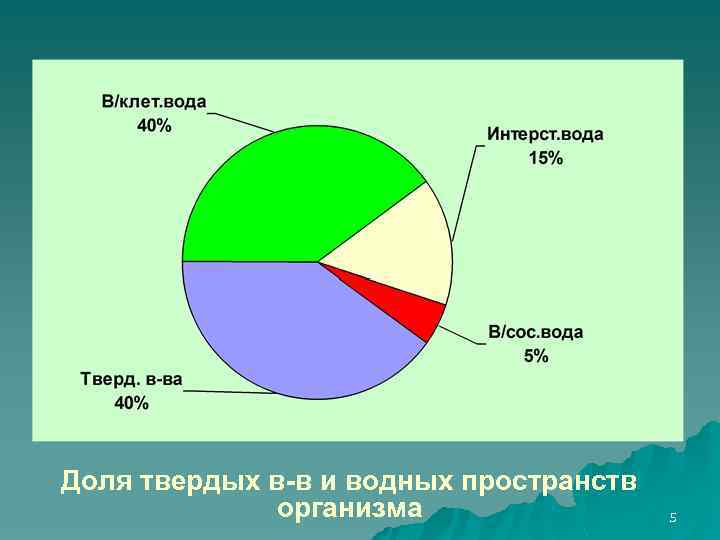 В/клет.вода
40%

Интерст.вода
15%

В/сос.вода
5%

Тверд. в-ва
40%

Доля твердых в-в и водных пространств организма

5